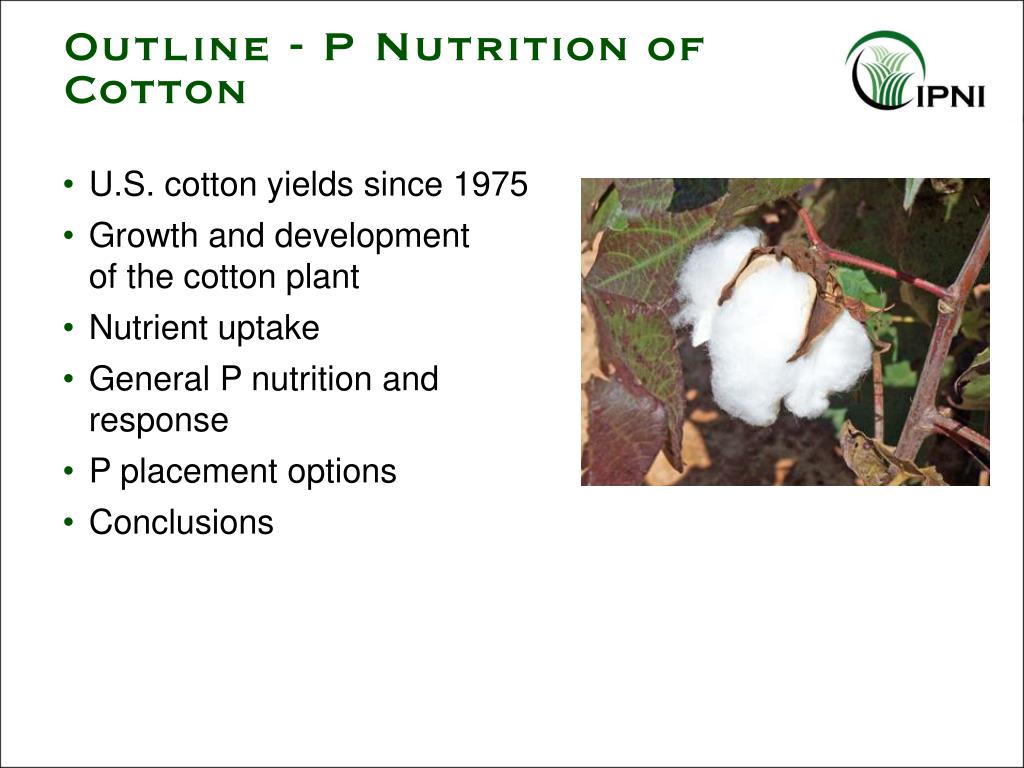 Outline - P Nutrition of Cotton

IPNI

• U.S. cotton yields since 1975
• Growth and development of the cotton plant
• Nutrient uptake
• General P nutrition and response
• P placement options
• Conclusions